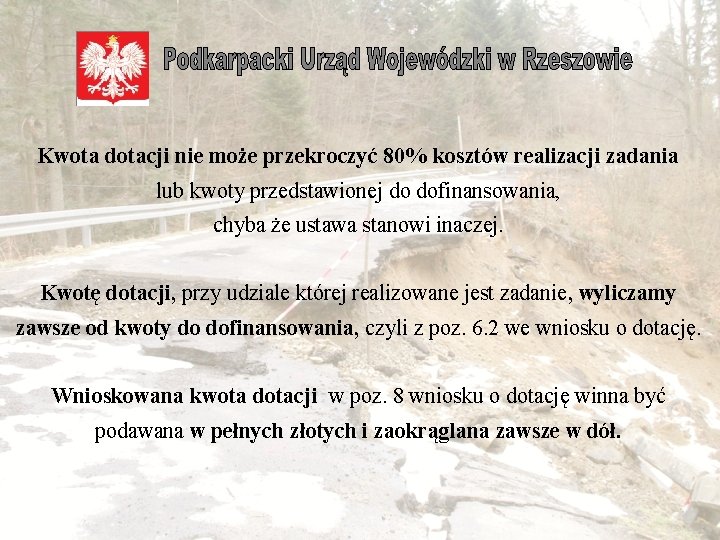 Podkarpacki Urząd Wojewódzki w Rzeszowie

Kwota dotacji nie może przekroczyć 80% kosztów realizacji zadania lub kwoty przedstawionej do dofinansowania, chyba że ustawa stanowi inaczej.

Kwotę dotacji, przy udziale której realizowane jest zadanie, wyliczamy zawsze od kwoty do dofinansowania, czyli z poz. 6.2 we wniosku o dotację.

Wnioskowana kwota dotacji w poz. 8 wniosku o dotację winna być podawana w pełnych złotych i zaokrąglana zawsze w dół.